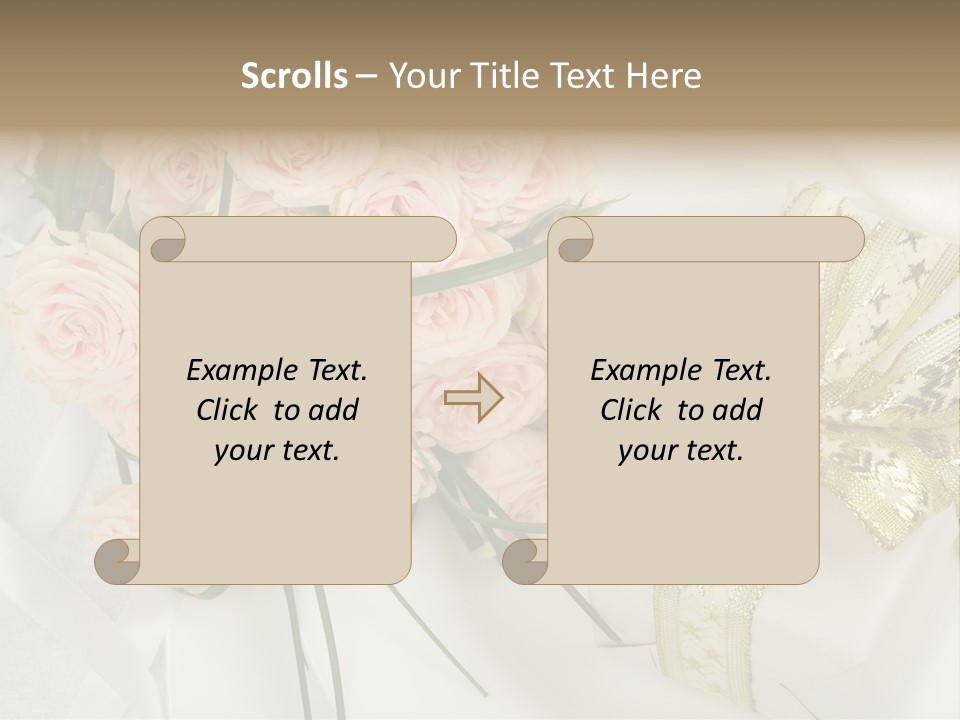 Scrolls – Your Title Text Here

Example Text. Click to add your text.

Example Text. Click to add your text.